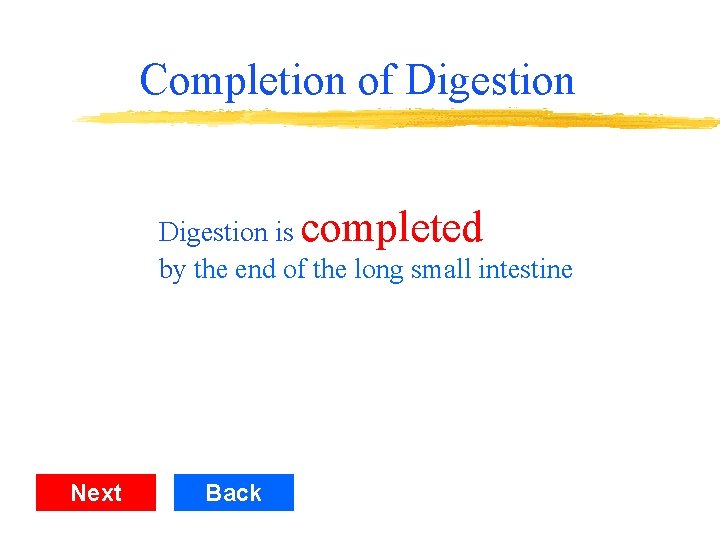 Completion of Digestion

Digestion is completed by the end of the long small intestine

Next

Back